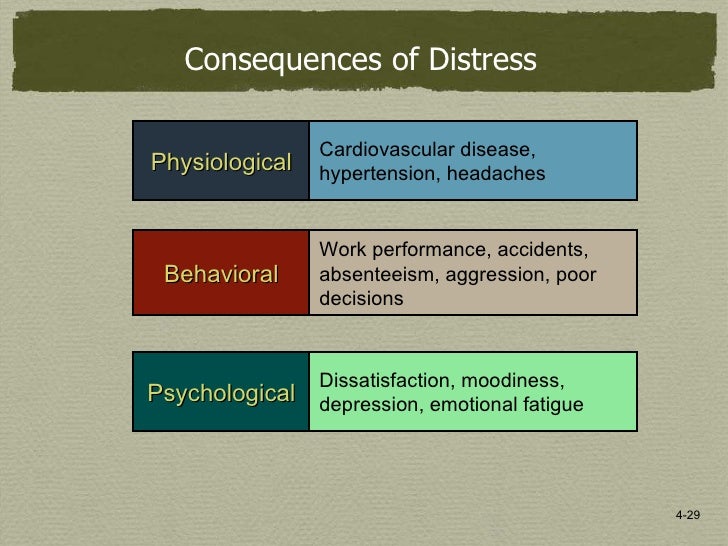 Consequences of Distress

Physiological

Cardiovascular disease, hypertension, headaches

Behavioral

Work performance, accidents, absenteeism, aggression, poor decisions

Psychological

Dissatisfaction, moodiness, depression, emotional fatigue

4-29